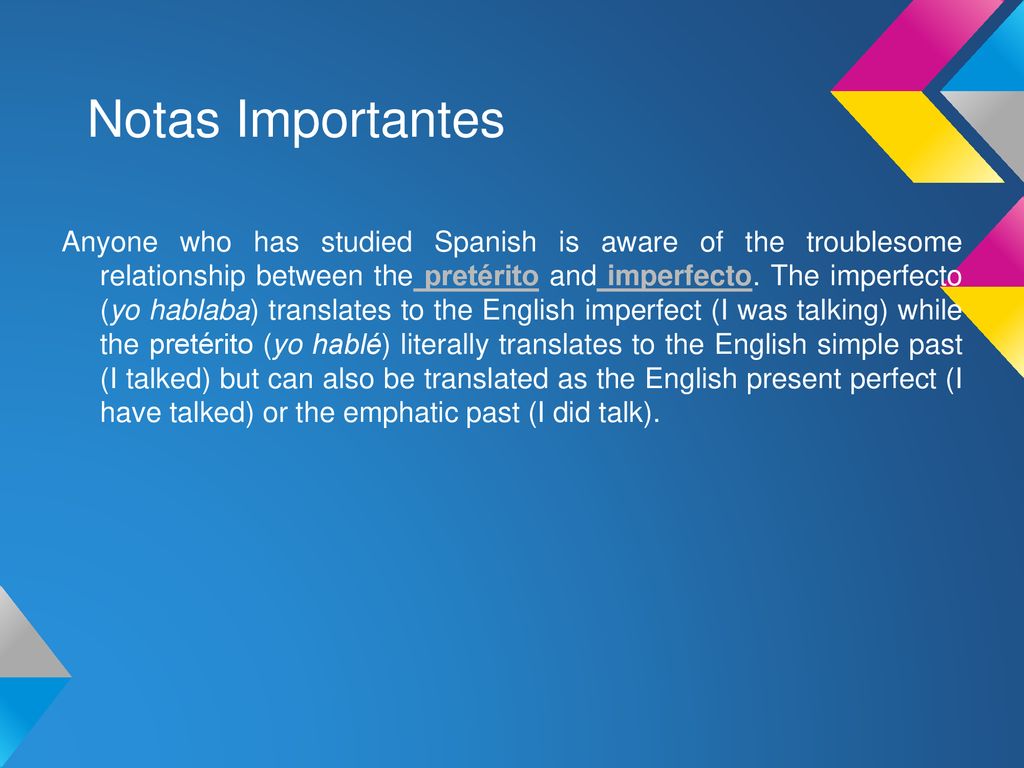 Notas Importantes

Anyone who has studied Spanish is aware of the troublesome relationship between the pretérito and imperfecto. The imperfecto (yo hablaba) translates to the English imperfect (I was talking) while the pretérito (yo hablé) literally translates to the English simple past (I talked) but can also be translated as the English present perfect (I have talked) or the emphatic past (I did talk).